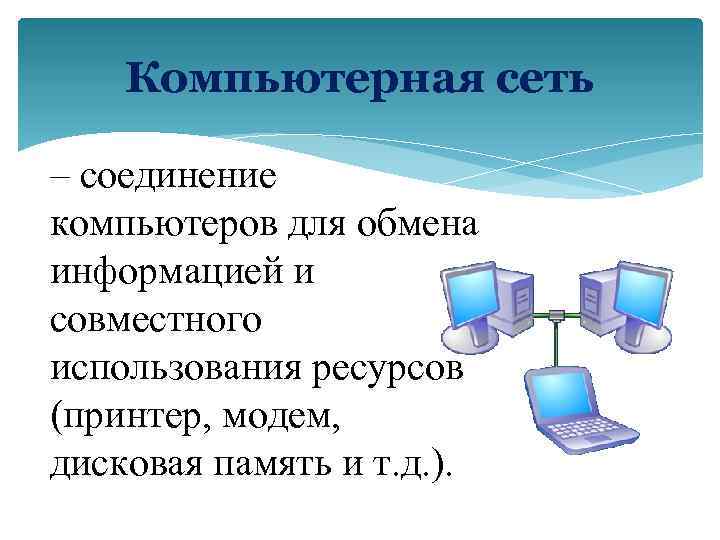 Компьютерная сеть

– соединение компьютеров для обмена информацией и совместного использования ресурсов (принтер, модем, дисковая память и т.д.).